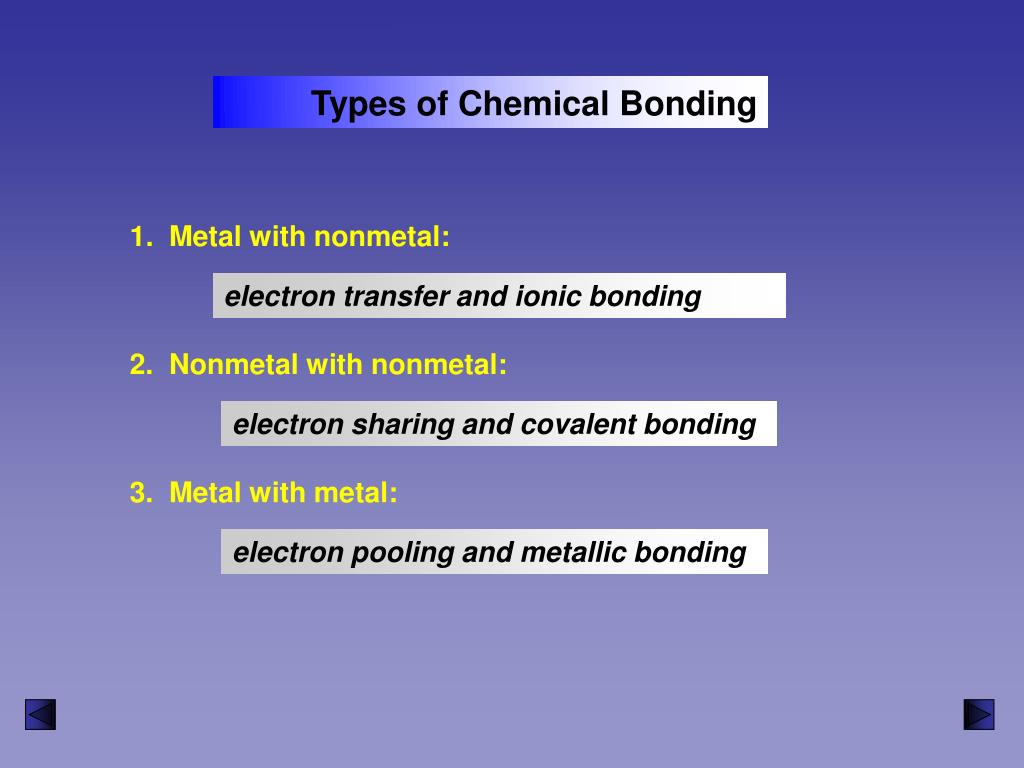 Types of Chemical Bonding

1. Metal with nonmetal:

electron transfer and ionic bonding

2. Nonmetal with nonmetal:

electron sharing and covalent bonding

3. Metal with metal:

electron pooling and metallic bonding